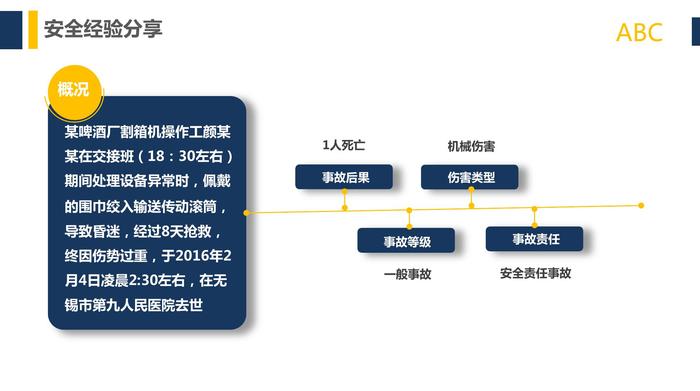 安全经验分享

ABC

概况

某啤酒厂割箱机操作工颜某某在交接班（18：30左右）期间处理设备异常时，佩戴的围巾绞入输送传动滚筒，导致昏迷，经过8天抢救，终因伤势过重，于2016年2月4日凌晨2:30左右，在无锡市第九人民医院去世

1人死亡

事故后果

机械伤害

伤害类型

事故等级

一般事故

事故责任

安全责任事故